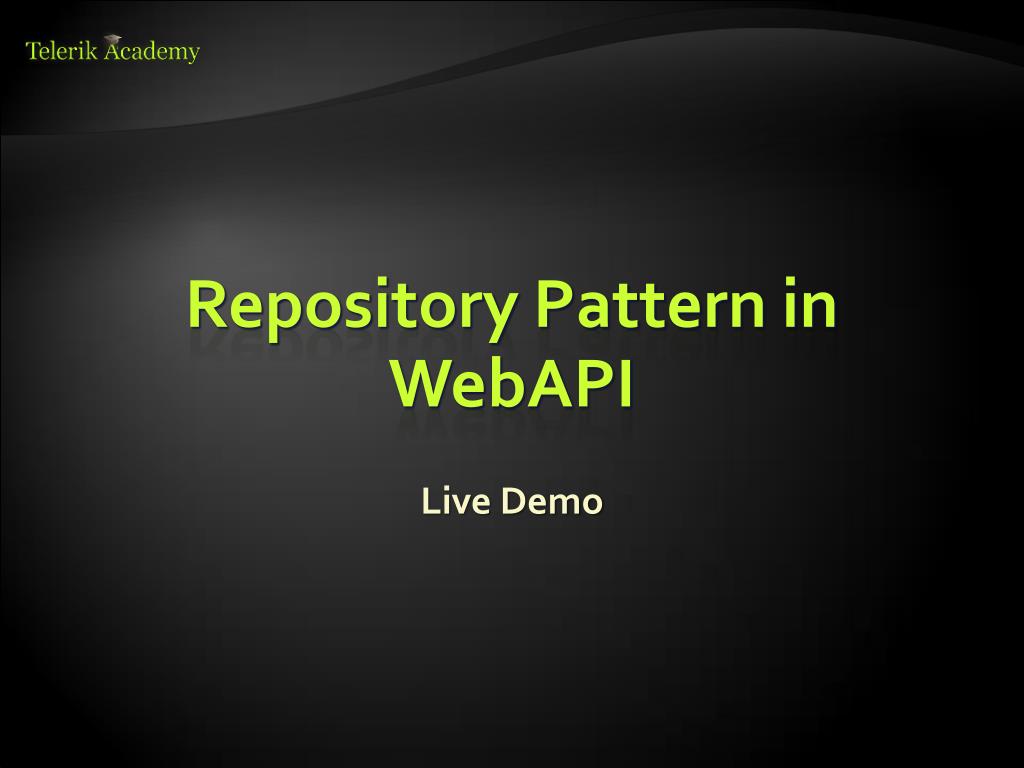 Telerik Academy

Repository Pattern in WebAPI

Live Demo